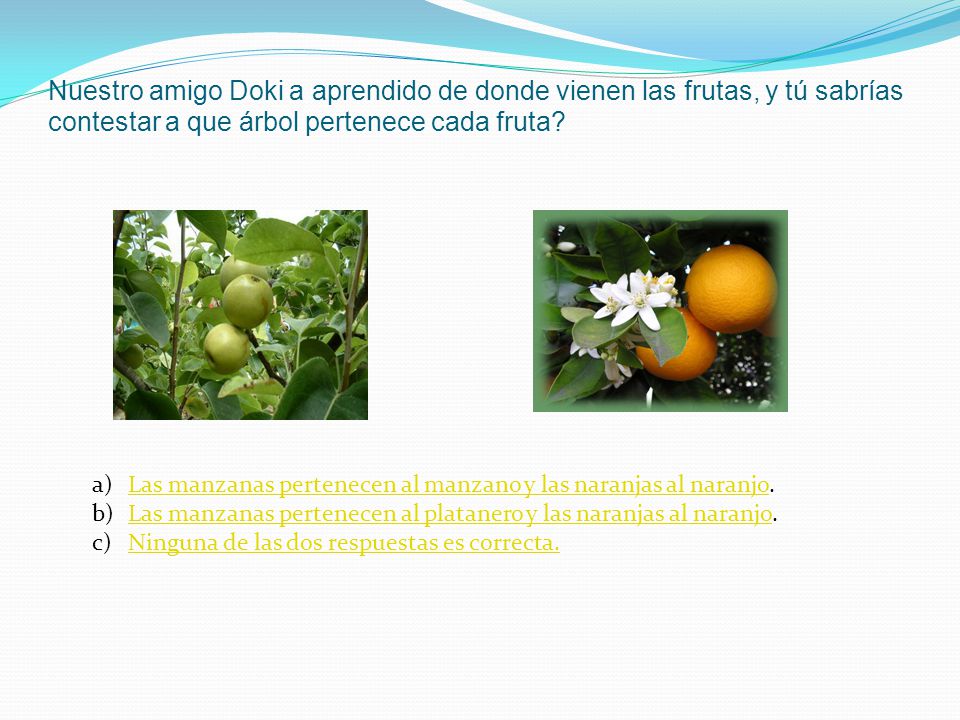 Nuestro amigo Doki a aprendido de donde vienen las frutas, y tú sabrías contestar a que árbol pertenece cada fruta?

a) Las manzanas pertenecen al manzano y las naranjas al naranjo.
b) Las manzanas pertenecen al platanero y las naranjas al naranjo.
c) Ninguna de las dos respuestas es correcta.